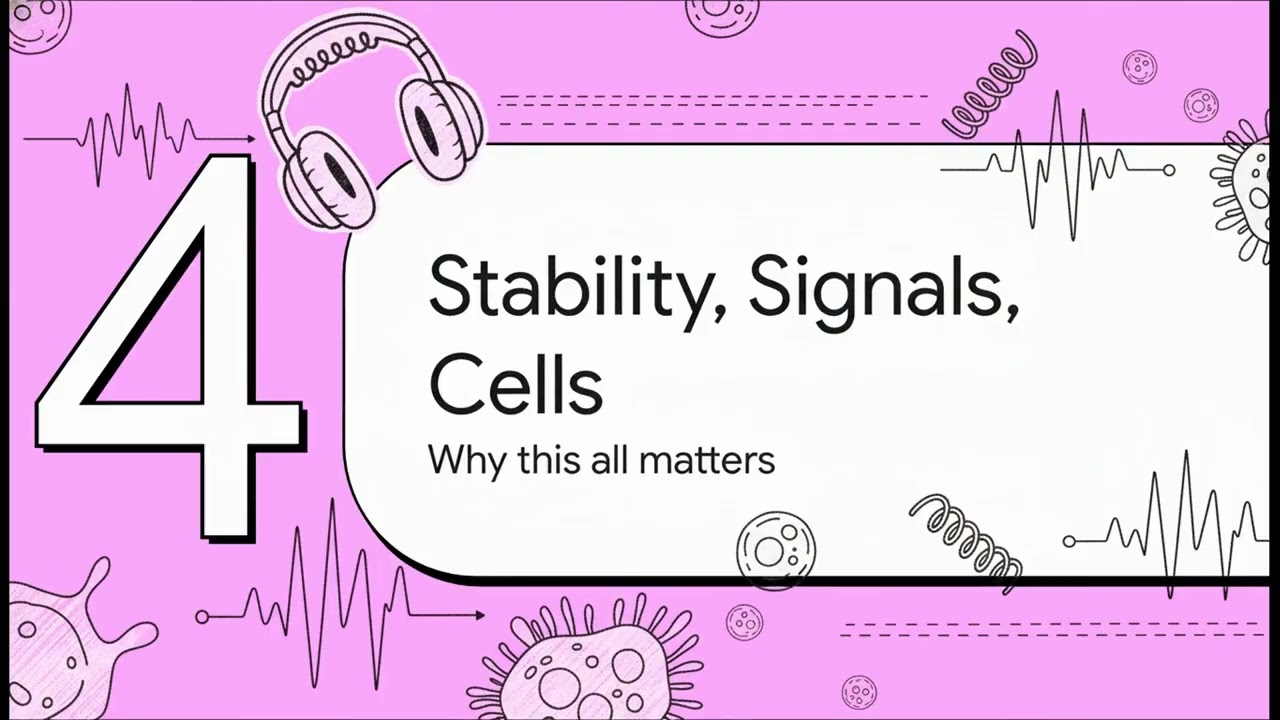 4

Stability, Signals, Cells

Why this all matters